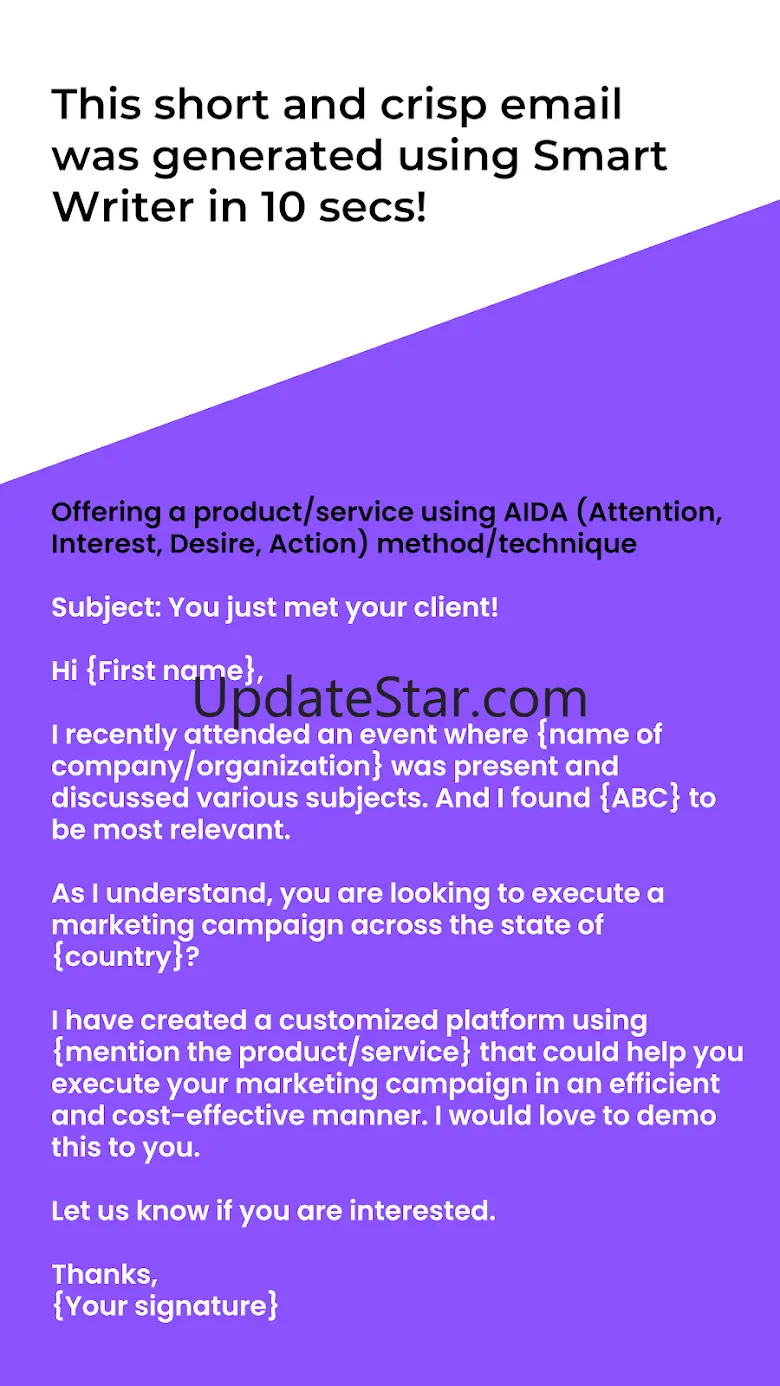 This short and crisp email was generated using Smart Writer in 10 secs!

Offering a product/service using AIDA (Attention, Interest, Desire, Action) method/technique

Subject: You just met your client!

Hi {First name},

UpdateStar.com

I recently attended an event where {name of company/organization} was present and discussed various subjects. And I found {ABC} to be most relevant.

As I understand, you are looking to execute a marketing campaign across the state of {country}?

I have created a customized platform using {mention the product/service} that could help you execute your marketing campaign in an efficient and cost-effective manner. I would love to demo this to you.

Let us know if you are interested.

Thanks,
{Your signature}